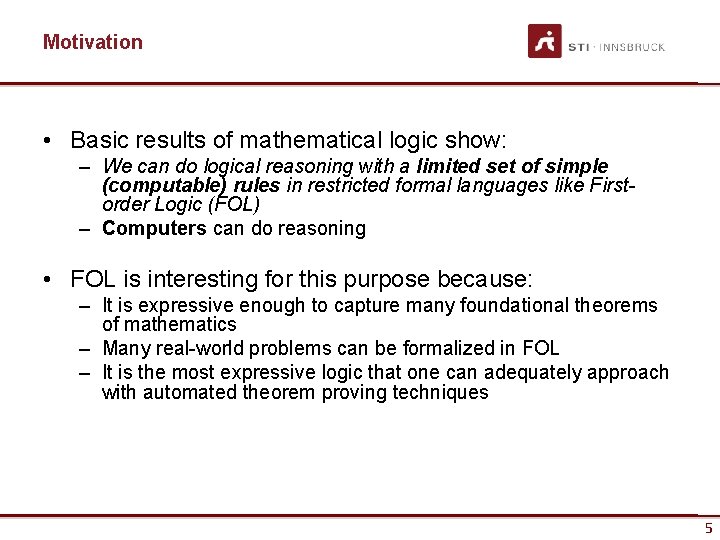 Motivation

STI · INNSBRUCK

• Basic results of mathematical logic show:
– We can do logical reasoning with a limited set of simple (computable) rules in restricted formal languages like First-order Logic (FOL)
– Computers can do reasoning

• FOL is interesting for this purpose because:
– It is expressive enough to capture many foundational theorems of mathematics
– Many real-world problems can be formalized in FOL
– It is the most expressive logic that one can adequately approach with automated theorem proving techniques

5